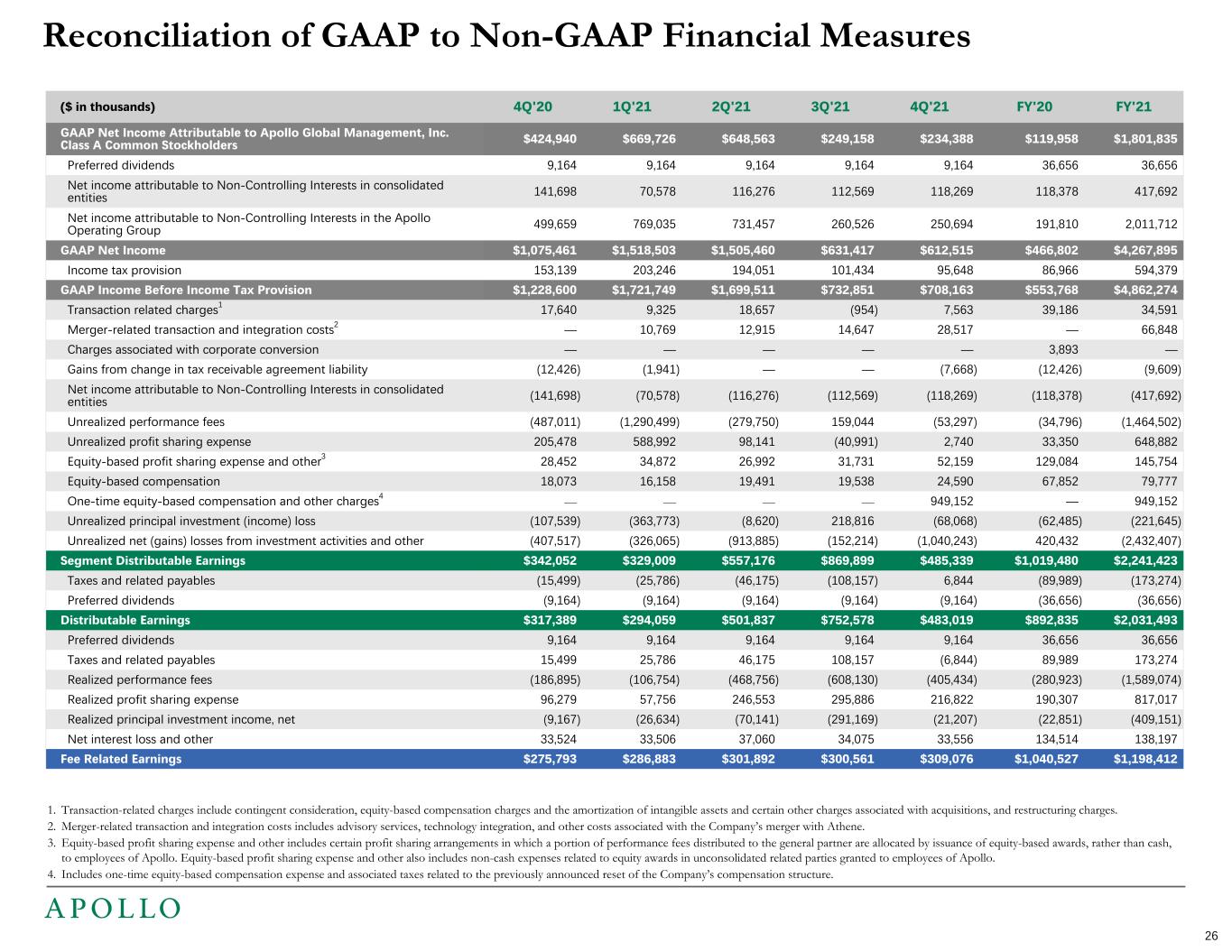 Reconciliation of GAAP to Non-GAAP Financial Measures

| ($ in thousands) | 4Q'20 | 1Q'21 | 2Q'21 | 3Q'21 | 4Q'21 | FY'20 | FY'21 |
|---|---|---|---|---|---|---|---|
| GAAP Net Income Attributable to Apollo Global Management, Inc. Class A Common Stockholders | $424,940 | $669,726 | $648,563 | $249,158 | $234,388 | $119,958 | $1,801,835 |
| Preferred dividends | 9,164 | 9,164 | 9,164 | 9,164 | 9,164 | 36,656 | 36,656 |
| Net income attributable to Non-Controlling Interests in consolidated entities | 141,698 | 70,578 | 116,276 | 112,569 | 118,269 | 118,378 | 417,692 |
| Net income attributable to Non-Controlling Interests in the Apollo Operating Group | 499,659 | 769,035 | 731,457 | 260,526 | 250,694 | 191,810 | 2,011,712 |
| GAAP Net Income | $1,075,461 | $1,518,503 | $1,505,460 | $631,417 | $612,515 | $466,802 | $4,267,895 |
| Income tax provision | 153,139 | 203,246 | 194,051 | 101,434 | 95,648 | 86,966 | 594,379 |
| GAAP Income Before Income Tax Provision | $1,228,600 | $1,721,749 | $1,699,511 | $732,851 | $708,163 | $553,768 | $4,862,274 |
| Transaction related charges$^1$ | 17,640 | 9,325 | 18,657 | (954) | 7,563 | 39,186 | 34,591 |
| Merger-related transaction and integration costs$^2$ | — | 10,769 | 12,915 | 14,647 | 28,517 | — | 66,848 |
| Charges associated with corporate conversion | — | — | — | — | — | 3,893 | — |
| Gains from change in tax receivable agreement liability | (12,426) | (1,941) | — | — | (7,668) | (12,426) | (9,609) |
| Net income attributable to Non-Controlling Interests in consolidated entities | (141,698) | (70,578) | (116,276) | (112,569) | (118,269) | (118,378) | (417,692) |
| Unrealized performance fees | (487,011) | (1,290,499) | (279,750) | 159,044 | (53,297) | (34,796) | (1,464,502) |
| Unrealized profit sharing expense | 205,478 | 588,992 | 98,141 | (40,991) | 2,740 | 33,350 | 648,882 |
| Equity-based profit sharing expense and other$^3$ | 28,452 | 34,872 | 26,992 | 31,731 | 52,159 | 129,084 | 145,754 |
| Equity-based compensation | 18,073 | 16,158 | 19,491 | 19,538 | 24,590 | 67,852 | 79,777 |
| One-time equity-based compensation and other charges$^4$ | — | — | — | — | 949,152 | — | 949,152 |
| Unrealized principal investment (income) loss | (107,539) | (363,773) | (8,620) | 218,816 | (68,068) | (62,485) | (221,645) |
| Unrealized net (gains) losses from investment activities and other | (407,517) | (326,065) | (913,885) | (152,214) | (1,040,243) | 420,432 | (2,432,407) |
| Segment Distributable Earnings | $342,052 | $329,009 | $557,176 | $869,899 | $485,339 | $1,019,480 | $2,241,423 |
| Taxes and related payables | (15,499) | (25,786) | (46,175) | (108,157) | 6,844 | (89,989) | (173,274) |
| Preferred dividends | (9,164) | (9,164) | (9,164) | (9,164) | (9,164) | (36,656) | (36,656) |
| Distributable Earnings | $317,389 | $294,059 | $501,837 | $752,578 | $483,019 | $892,835 | $2,031,493 |
| Preferred dividends | 9,164 | 9,164 | 9,164 | 9,164 | 9,164 | 36,656 | 36,656 |
| Taxes and related payables | 15,499 | 25,786 | 46,175 | 108,157 | (6,844) | 89,989 | 173,274 |
| Realized performance fees | (186,895) | (106,754) | (468,756) | (608,130) | (405,434) | (280,923) | (1,589,074) |
| Realized profit sharing expense | 96,279 | 57,756 | 246,553 | 295,886 | 216,822 | 190,307 | 817,017 |
| Realized principal investment income, net | (9,167) | (26,634) | (70,141) | (291,169) | (21,207) | (22,851) | (409,151) |
| Net interest loss and other | 33,524 | 33,506 | 37,060 | 34,075 | 33,556 | 134,514 | 138,197 |
| Fee Related Earnings | $275,793 | $286,883 | $301,892 | $300,561 | $309,076 | $1,040,527 | $1,198,412 |

1. Transaction-related charges include contingent consideration, equity-based compensation charges and the amortization of intangible assets and certain other charges associated with acquisitions, and restructuring charges.
2. Merger-related transaction and integration costs includes advisory services, technology integration, and other costs associated with the Company's merger with Athene.
3. Equity-based profit sharing expense and other includes certain profit sharing arrangements in which a portion of performance fees distributed to the general partner are allocated by issuance of equity-based awards, rather than cash, to employees of Apollo. Equity-based profit sharing expense and other also includes non-cash expenses related to equity awards in unconsolidated related parties granted to employees of Apollo.
4. Includes one-time equity-based compensation expense and associated taxes related to the previously announced reset of the Company's compensation structure.

APOLLO

26